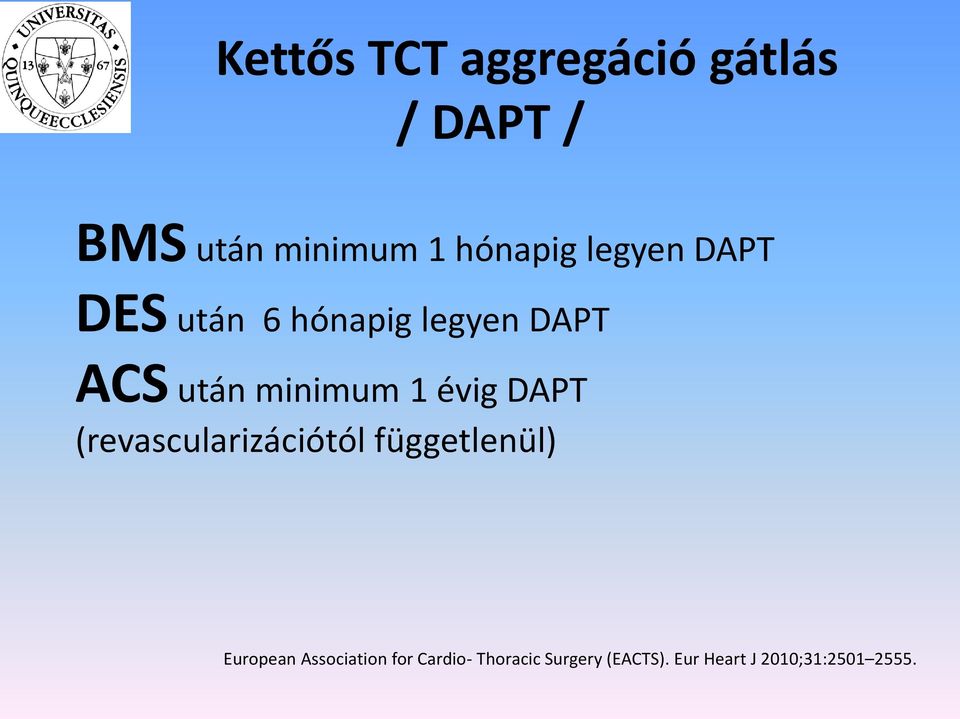 UNIVERSITAS QUINQUEECCLESIENSIS 13 67

Kettős TCT aggregáció gátlás / DAPT /

BMS után minimum 1 hónapig legyen DAPT
DES után 6 hónapig legyen DAPT
ACS után minimum 1 évig DAPT (revascularizációtól függetlenül)

European Association for Cardio- Thoracic Surgery (EACTS). Eur Heart J 2010;31:2501–2555.